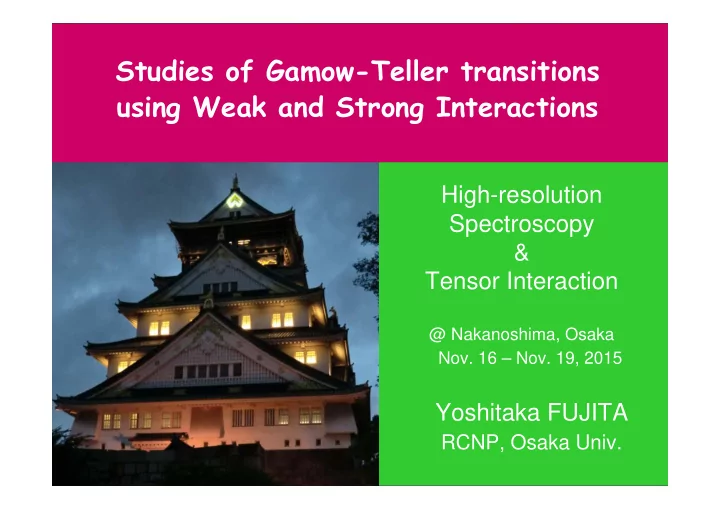 Studies of Gamow-Teller transitions using Weak and Strong Interactions

High-resolution Spectroscopy & Tensor Interaction

@ Nakanoshima, Osaka
Nov. 16 – Nov. 19, 2015

Yoshitaka FUJITA
RCNP, Osaka Univ.